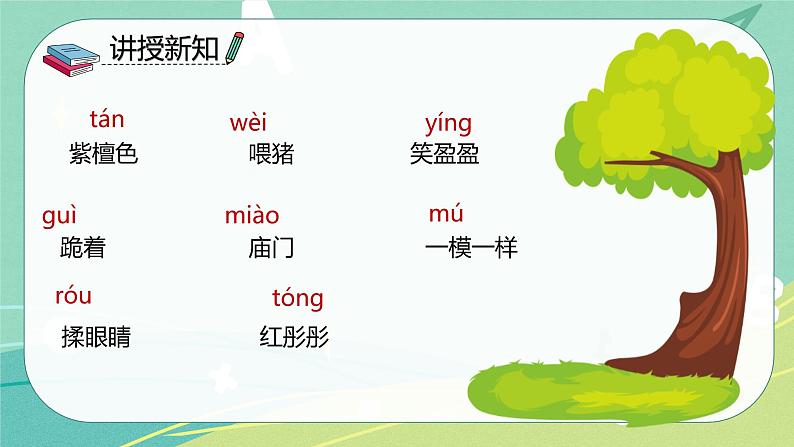 讲授新知

tán
紫檀色

wèi
喂猪

yíng
笑盈盈

guì
跪着

miào
庙门

mú
一模一样

róu
揉眼睛

tóng
红彤彤